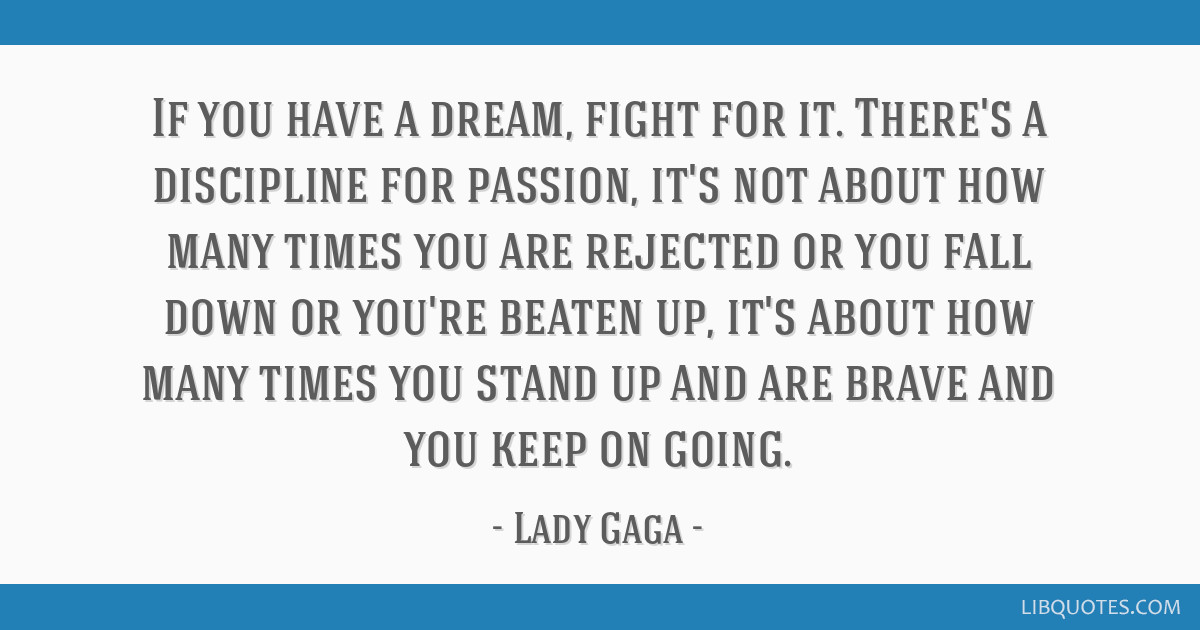 If you have a dream, fight for it. There's a discipline for passion, it's not about how many times you are rejected or you fall down or you're beaten up, it's about how many times you stand up and are brave and you keep on going.

- Lady Gaga -

LIBQUOTES.COM